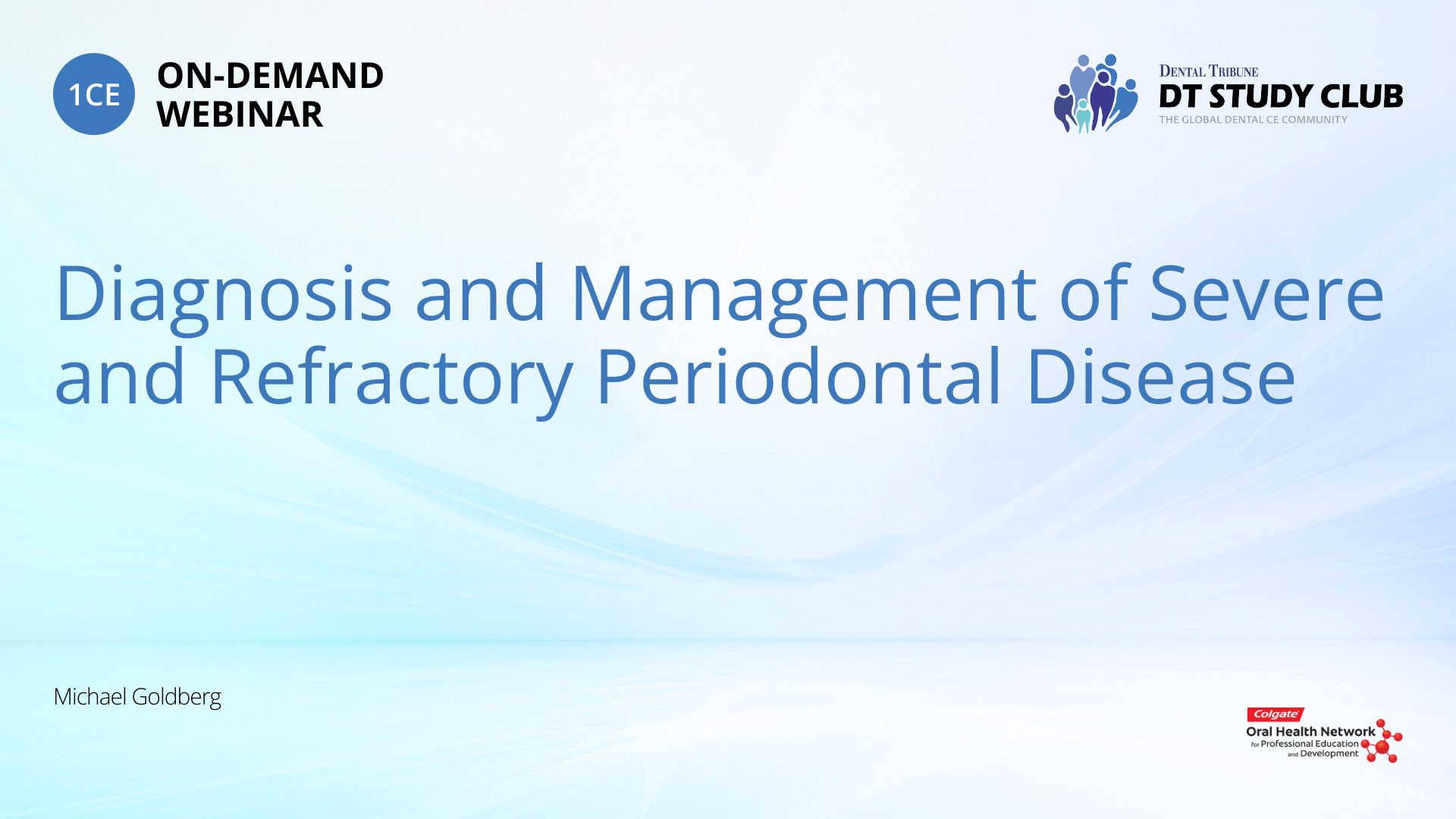 1CE ON-DEMAND WEBINAR

DENTAL TRIBUNE
DT STUDY CLUB
THE GLOBAL DENTAL CE COMMUNITY

Diagnosis and Management of Severe and Refractory Periodontal Disease

Michael Goldberg

Colgate
Oral Health Network
for Professional Education and Development